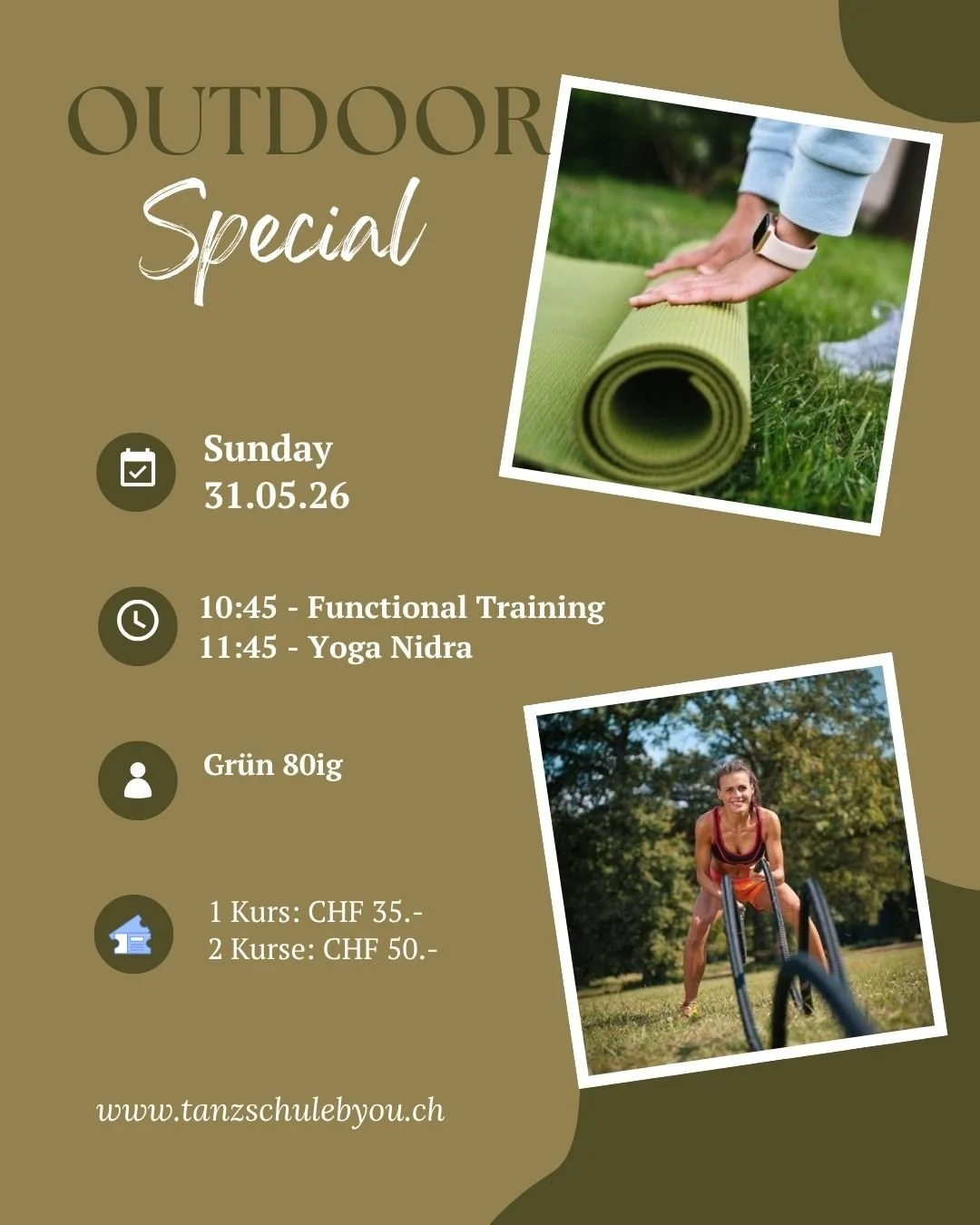 OUTDOOR
Special

Sunday
31.05.26

10:45 - Functional Training
11:45 - Yoga Nidra

Grün 80ig

1 Kurs: CHF 35.-
2 Kurse: CHF 50.-

www.tanzschulebyou.ch